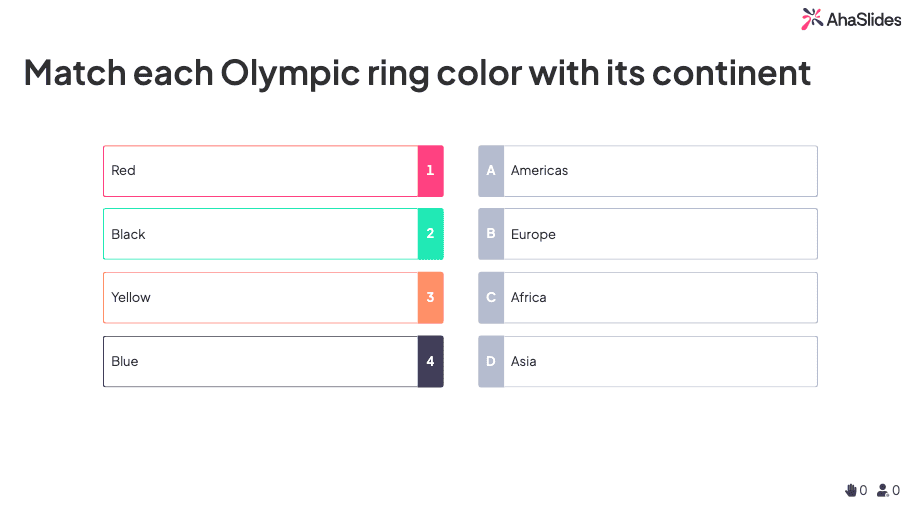 AhaSlides

Match each Olympic ring color with its continent

Red 1
Black 2
Yellow 3
Blue 4

A Americas
B Europe
C Africa
D Asia

0 0